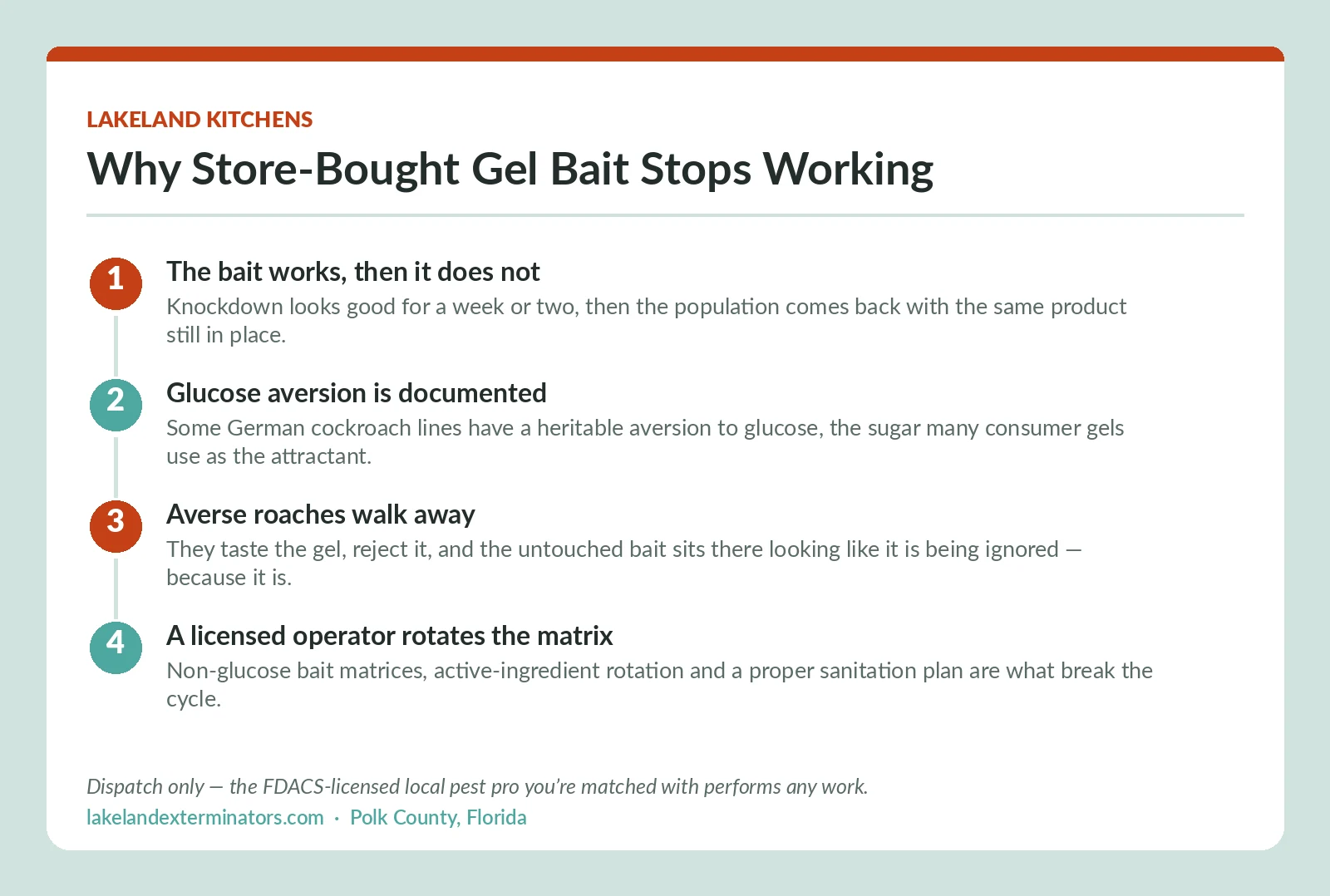 LAKELAND KITCHENS

Why Store-Bought Gel Bait Stops Working

1

The bait works, then it does not

Knockdown looks good for a week or two, then the population comes back with the same product still in place.

2

Glucose aversion is documented

Some German cockroach lines have a heritable aversion to glucose, the sugar many consumer gels use as the attractant.

3

Averse roaches walk away

They taste the gel, reject it, and the untouched bait sits there looking like it is being ignored — because it is.

4

A licensed operator rotates the matrix

Non-glucose bait matrices, active-ingredient rotation and a proper sanitation plan are what break the cycle.

Dispatch only — the FDACS-licensed local pest pro you're matched with performs any work.

lakelandexterminators.com · Polk County, Florida